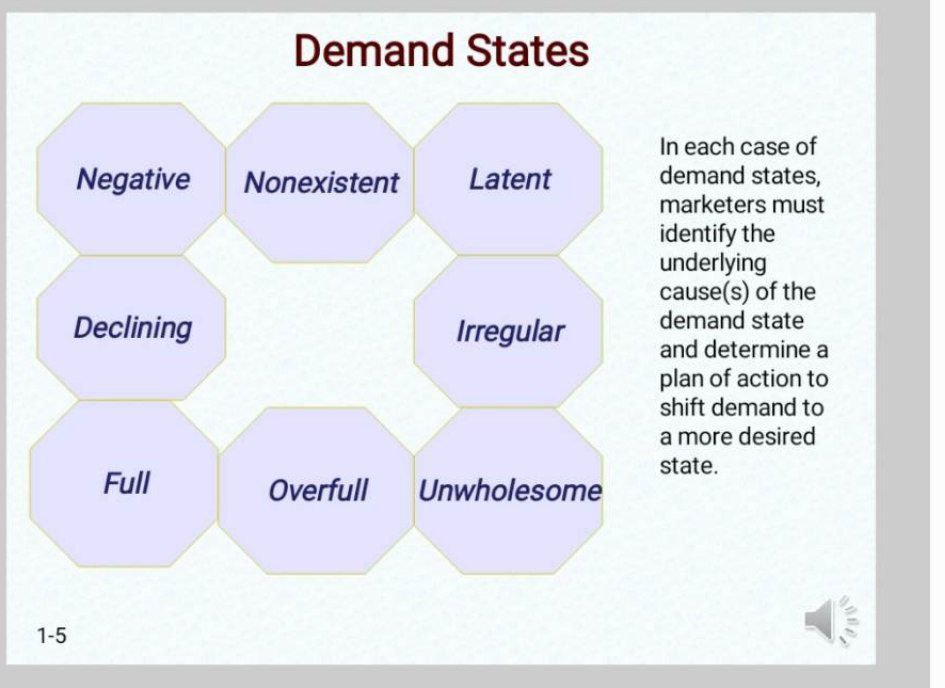 Demand States

Negative

Nonexistent

Latent

Declining

Irregular

Full

Overfull

Unwholesome

In each case of demand states, marketers must identify the underlying cause(s) of the demand state and determine a plan of action to shift demand to a more desired state.

1-5